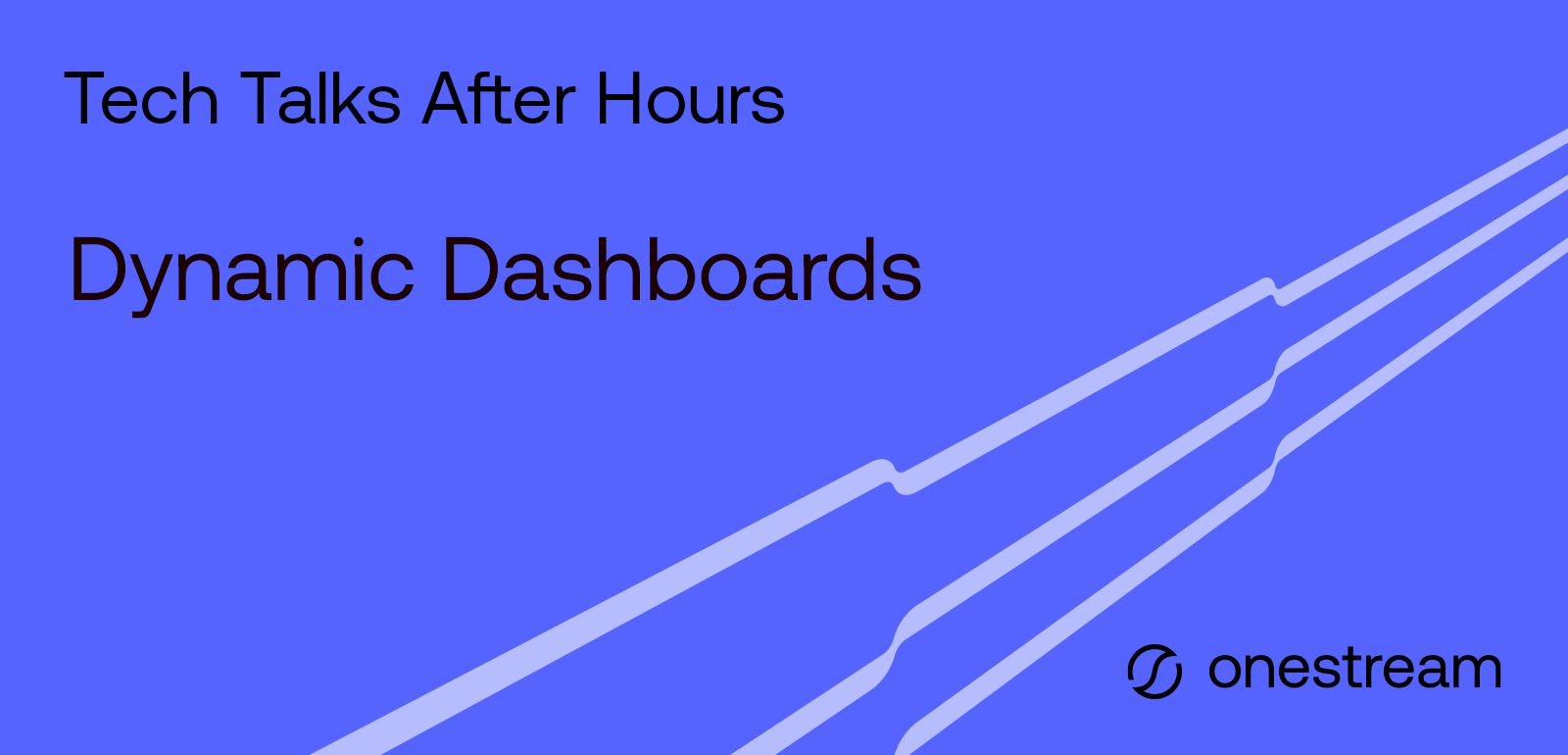 Tech Talks After Hours

Dynamic Dashboards

onestream